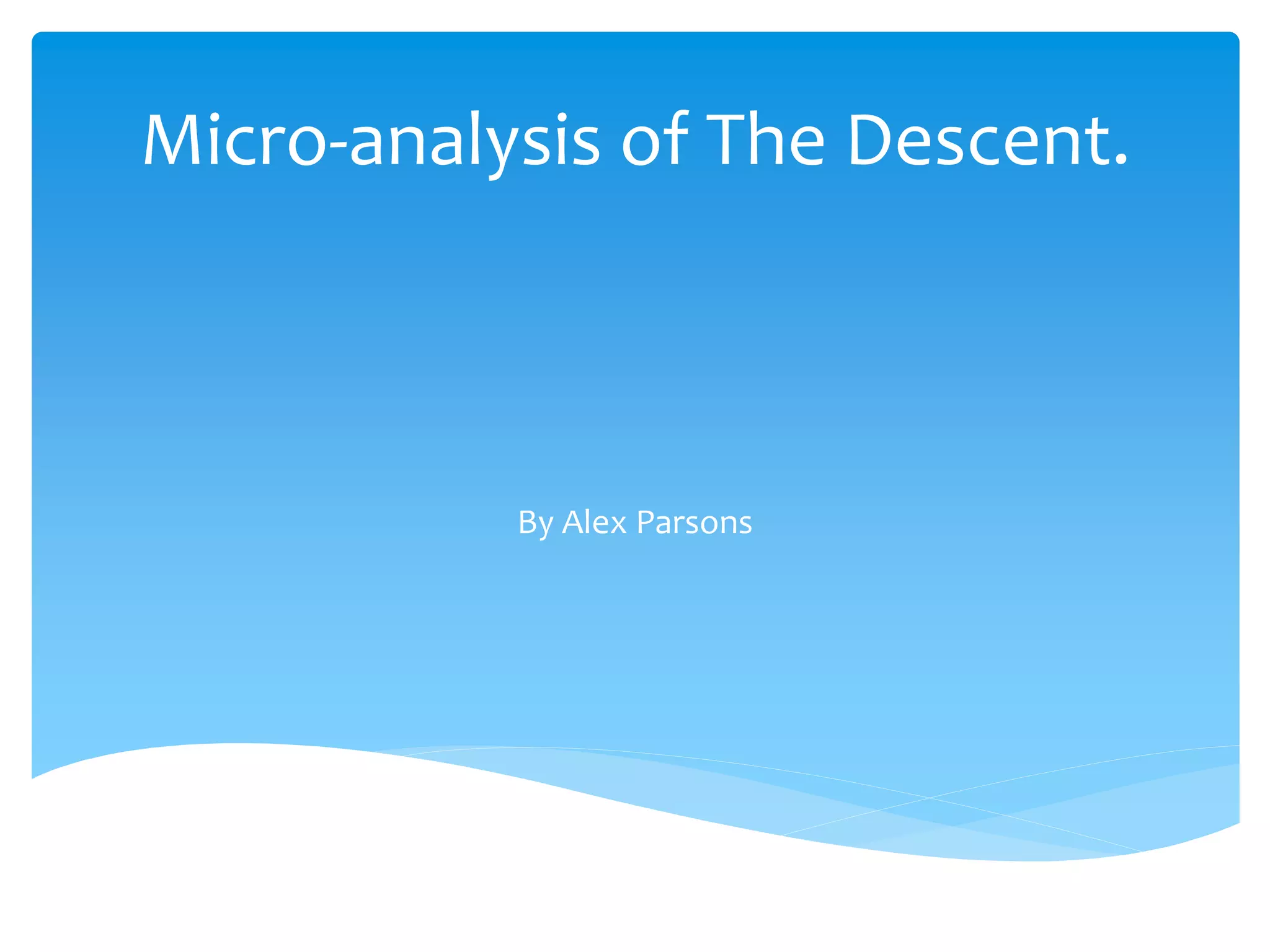 Micro-analysis of The Descent.

By Alex Parsons